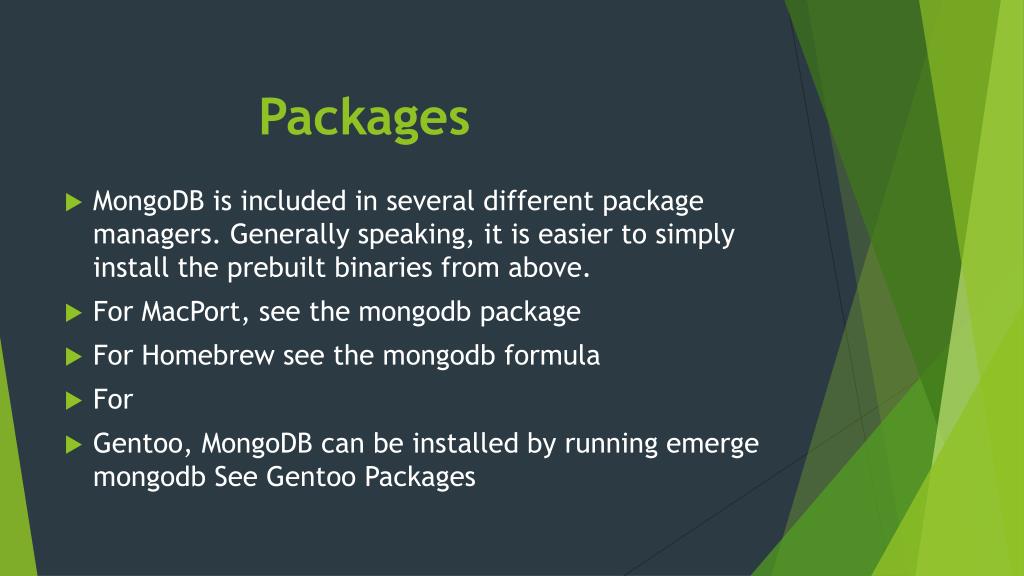 Packages

MongoDB is included in several different package managers. Generally speaking, it is easier to simply install the prebuilt binaries from above.

For MacPort, see the mongodb package

For Homebrew see the mongodb formula

For

Gentoo, MongoDB can be installed by running emerge mongodb See Gentoo Packages